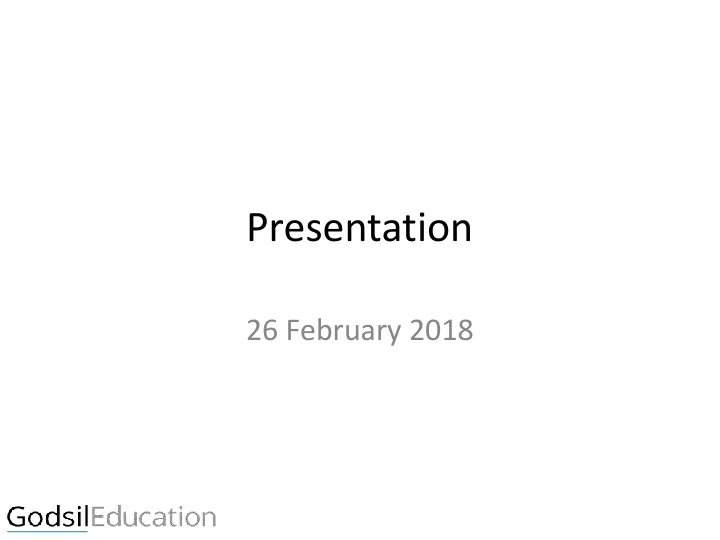 Presentation

26 February 2018

GodsilEducation